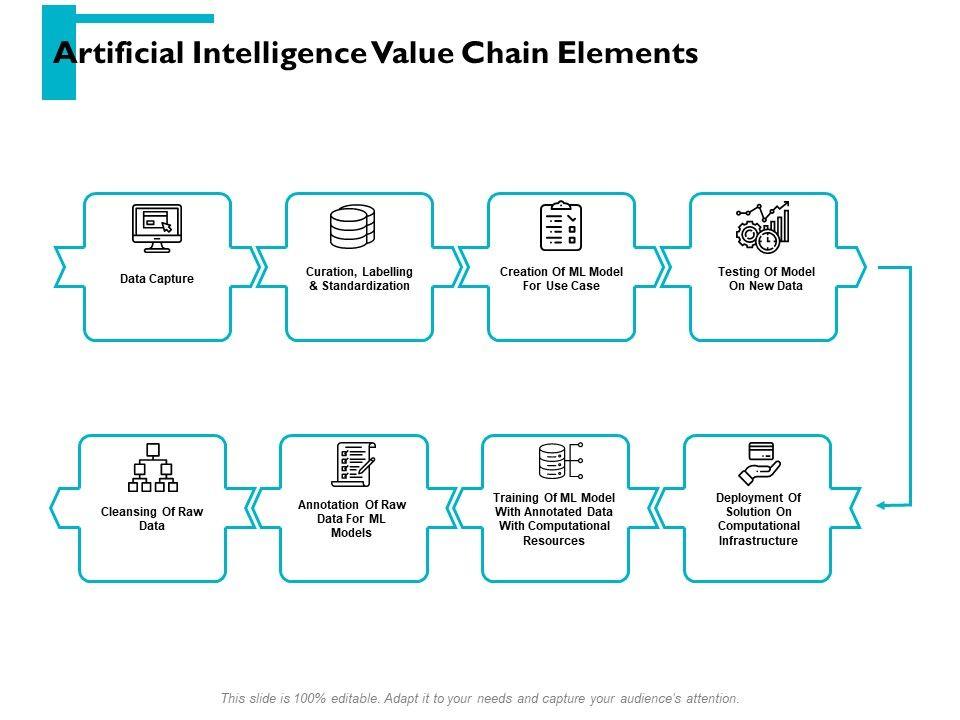 Artificial Intelligence Value Chain Elements

Data Capture

Curation, Labelling & Standardization

Creation Of ML Model For Use Case

Testing Of Model On New Data

Cleansing Of Raw Data

Annotation Of Raw Data For ML Models

Training Of ML Model With Annotated Data With Computational Resources

Deployment Of Solution On Computational Infrastructure

This slide is 100% editable. Adapt it to your needs and capture your audience's attention.